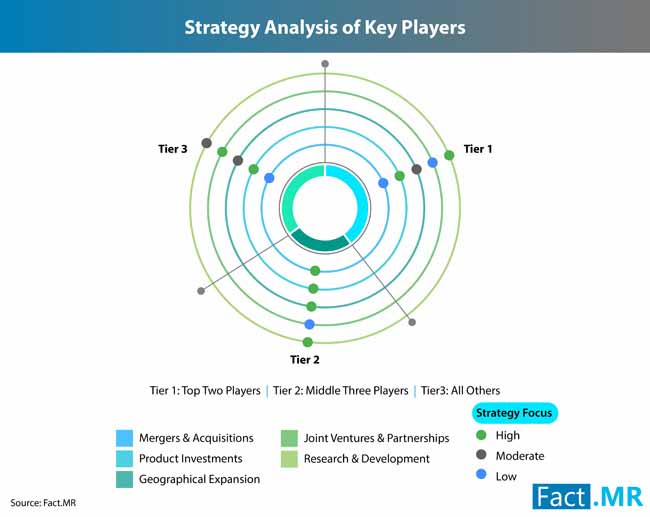 Strategy Analysis of Key Players

Tier 3

Tier 1

Tier 2

Tier 1: Top Two Players | Tier 2: Middle Three Players | Tier3: All Others

Mergers & Acquisitions
Product Investments
Geographical Expansion
Joint Ventures & Partnerships
Research & Development

Strategy Focus
High
Moderate
Low

Source: Fact.MR

Fact.MR